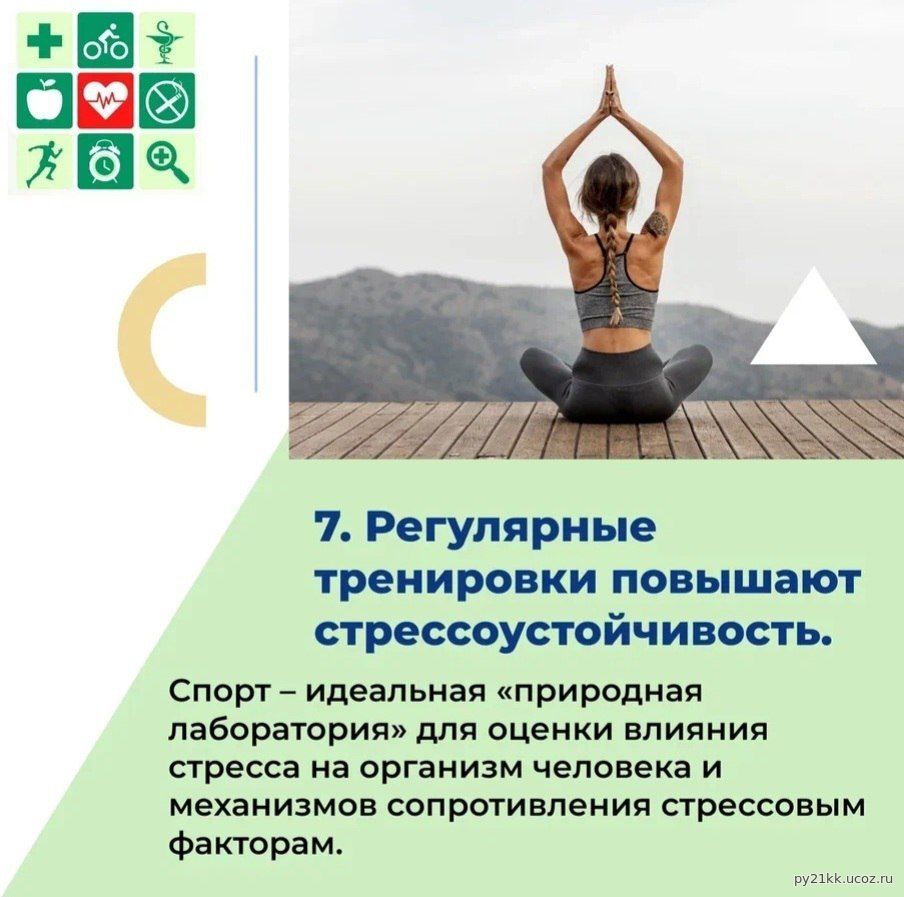 7. Регулярные тренировки повышают стрессоустойчивость.

Спорт – идеальная «природная лаборатория» для оценки влияния стресса на организм человека и механизмов сопротивления стрессовым факторам.

py21kk.ucoz.ru